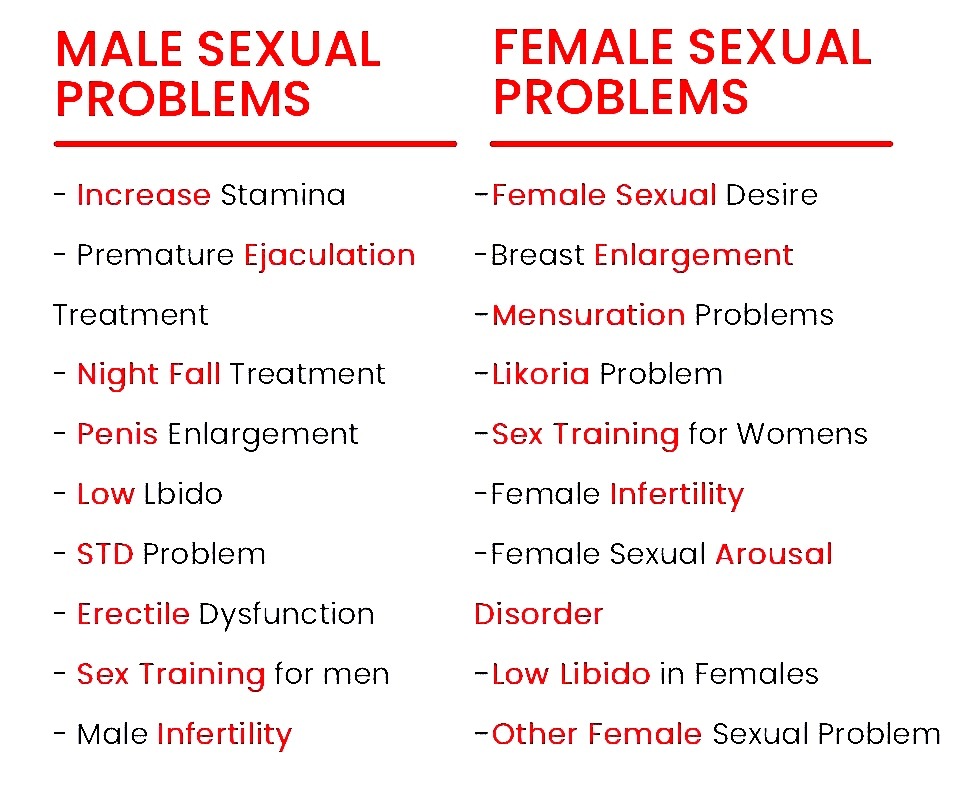 MALE SEXUAL PROBLEMS

- Increase Stamina

- Premature Ejaculation Treatment

- Night Fall Treatment

- Penis Enlargement

- Low Lbido

- STD Problem

- Erectile Dysfunction

- Sex Training for men

- Male Infertility

FEMALE SEXUAL PROBLEMS

-Female Sexual Desire

-Breast Enlargement

-Mensuration Problems

-Likoria Problem

-Sex Training for Womens

-Female Infertility

-Female Sexual Arousal Disorder

-Low Libido in Females

-Other Female Sexual Problem